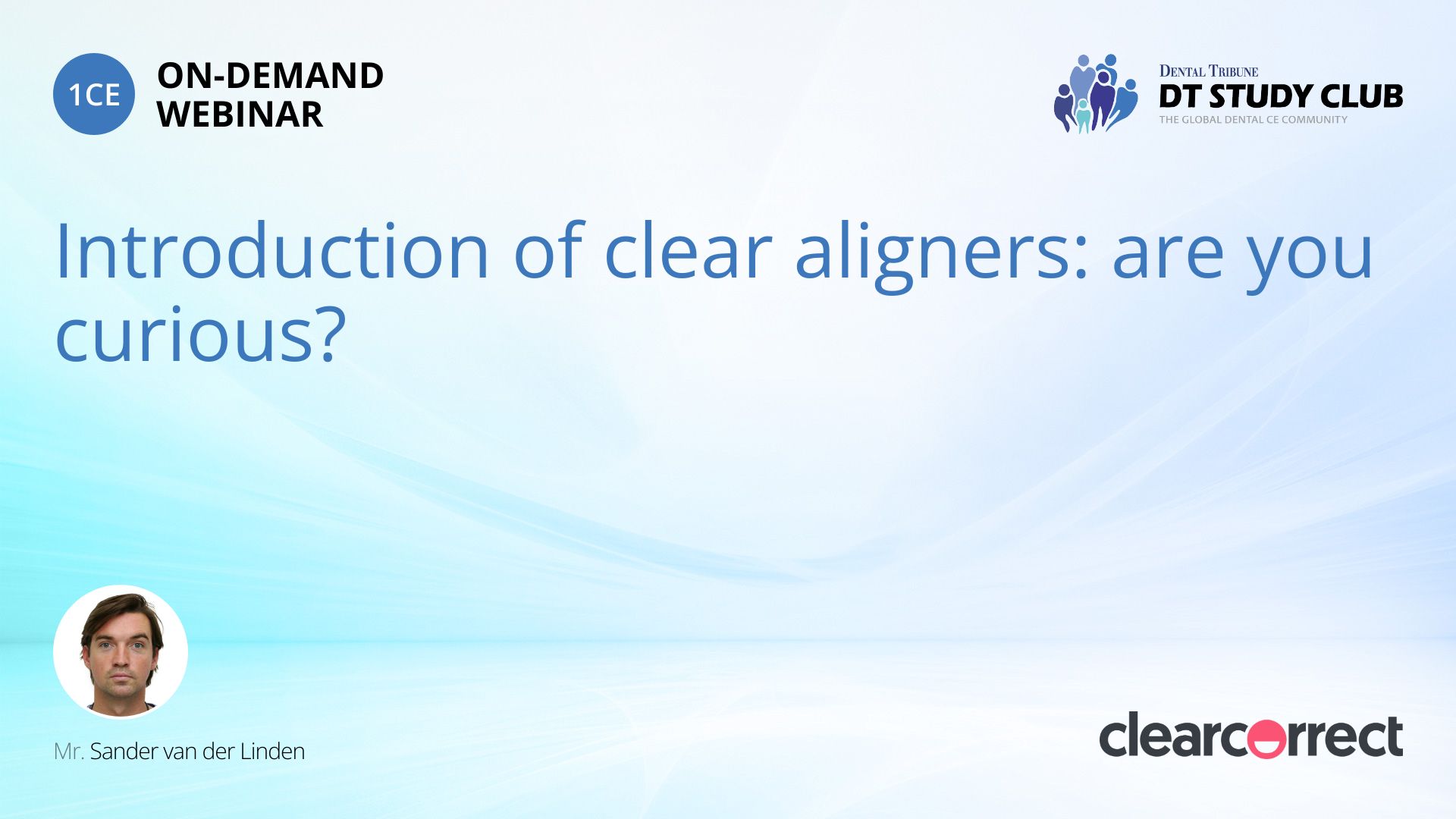 1CE ON-DEMAND WEBINAR

DENTAL TRIBUNE
DT STUDY CLUB
THE GLOBAL DENTAL CE COMMUNITY

Introduction of clear aligners: are you curious?

Mr. Sander van der Linden

clearcorrect